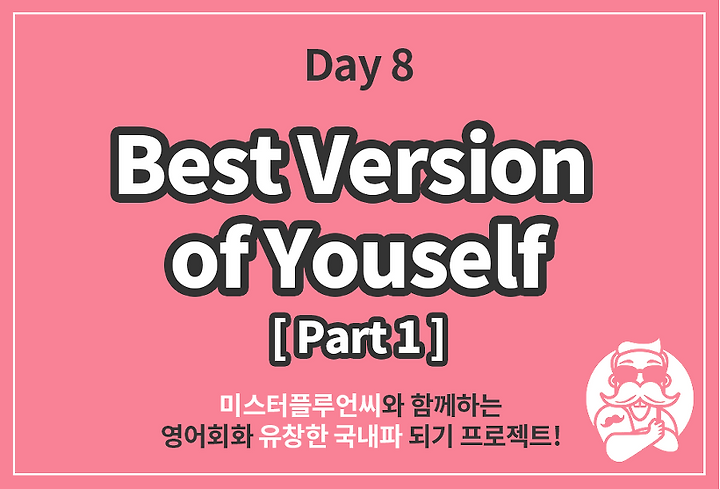 Day 8

Best Version of Youself

[ Part 1 ]

미스터플루언씨와 함께하는 영어회화 유창한 국내파 되기 프로젝트!